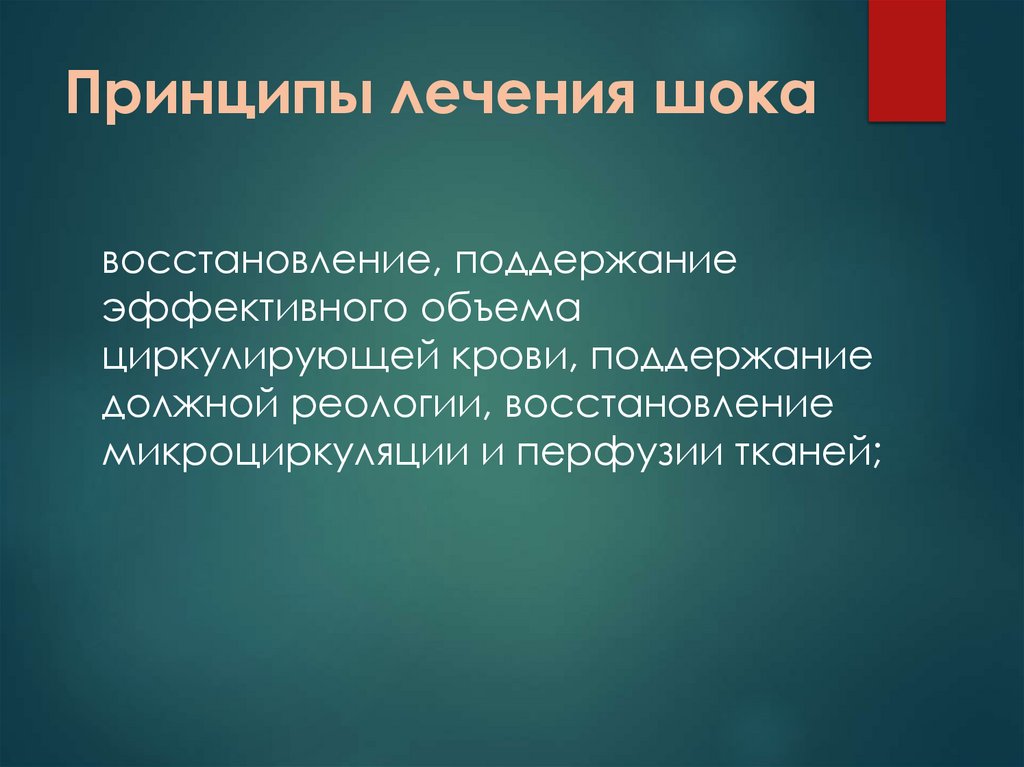 Принципы лечения шока

восстановление, поддержание эффективного объема циркулирующей крови, поддержание должной реологии, восстановление микроциркуляции и перфузии тканей;